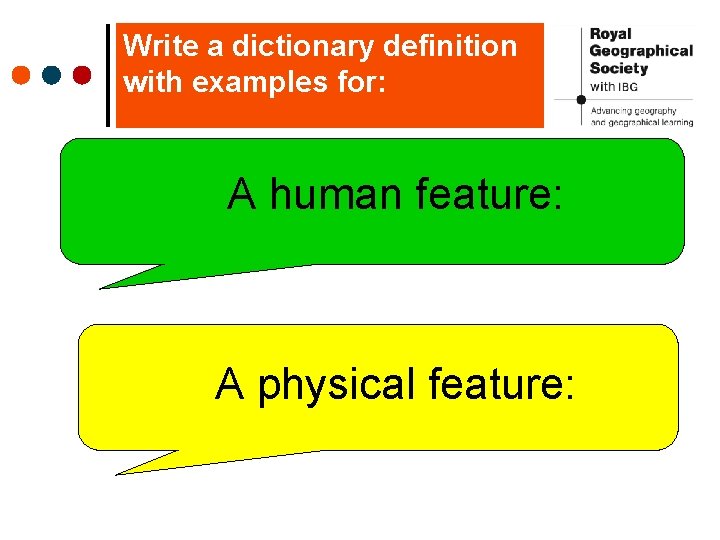 Write a dictionary definition with examples for:

Royal Geographical Society with IBG

Advancing geography and geographical learning

A human feature:

A physical feature: